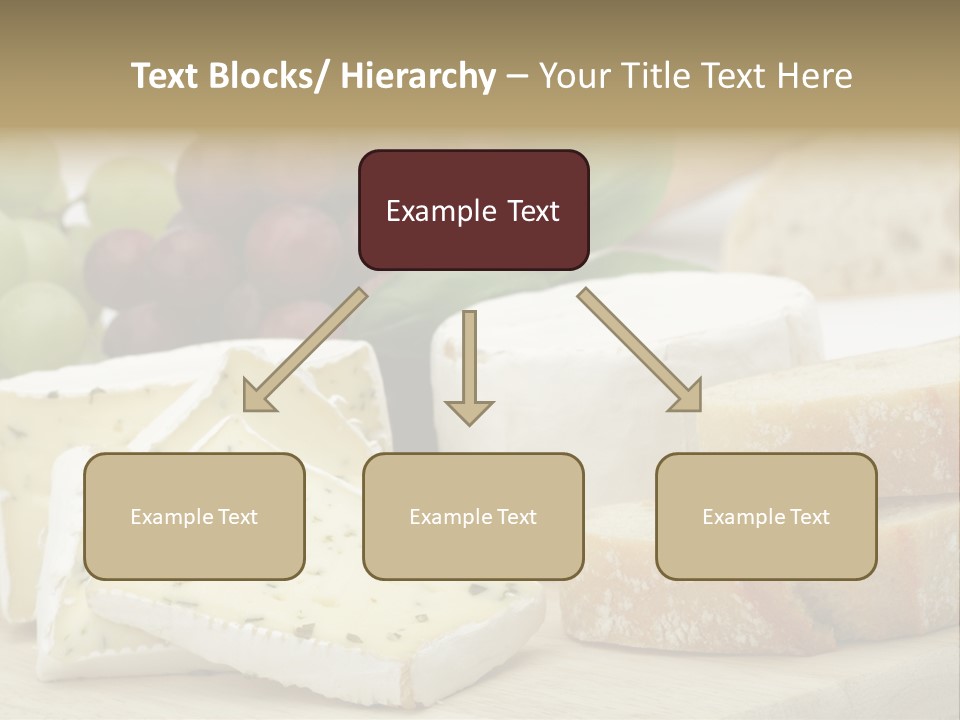 Text Blocks/ Hierarchy – Your Title Text Here

Example Text

Example Text

Example Text

Example Text